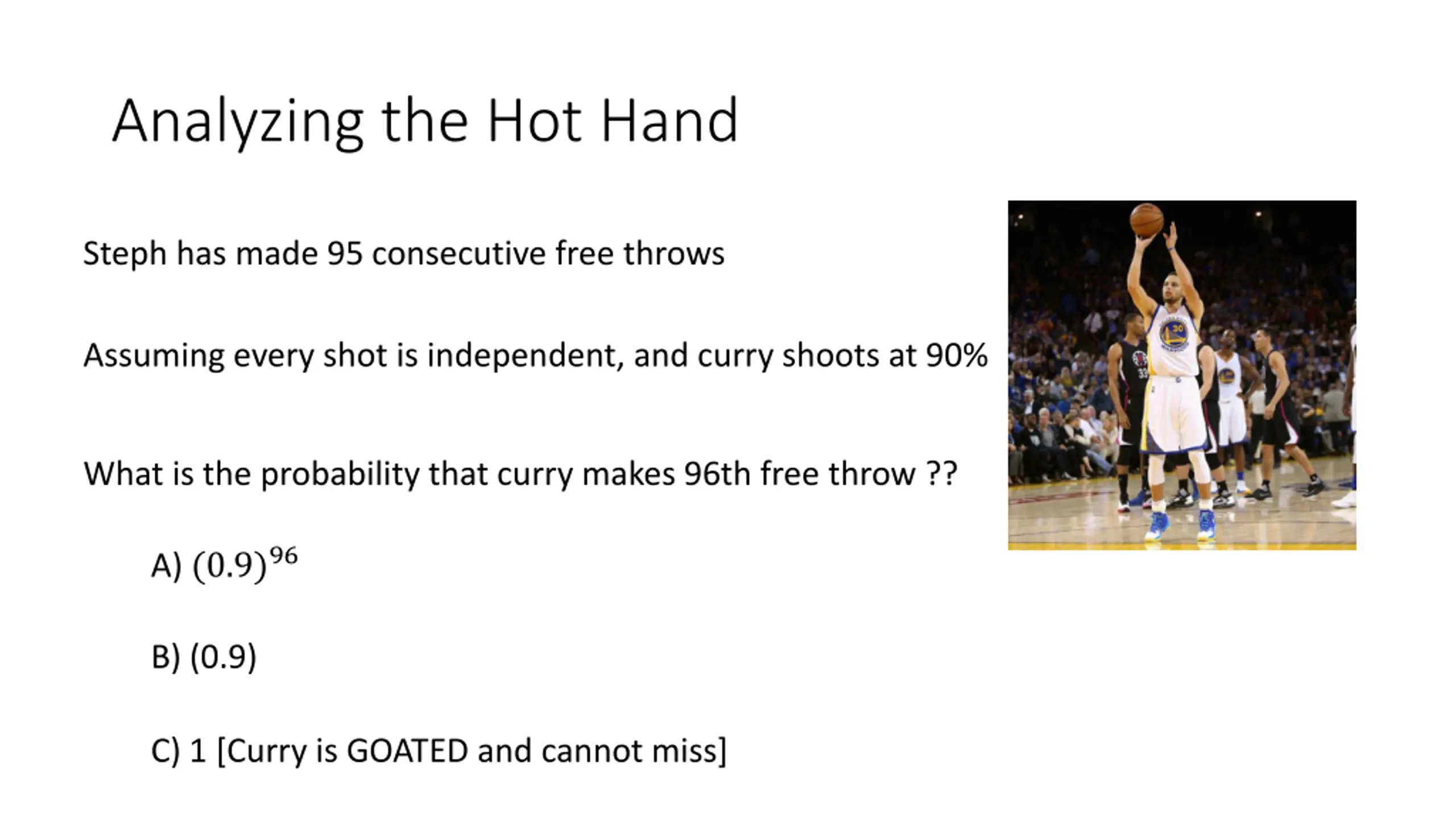 Analyzing the Hot Hand

Steph has made 95 consecutive free throws

Assuming every shot is independent, and curry shoots at 90%

What is the probability that curry makes 96th free throw ??

A) $(0.9)^{96}$

B) (0.9)

C) 1 [Curry is GOATED and cannot miss]

30